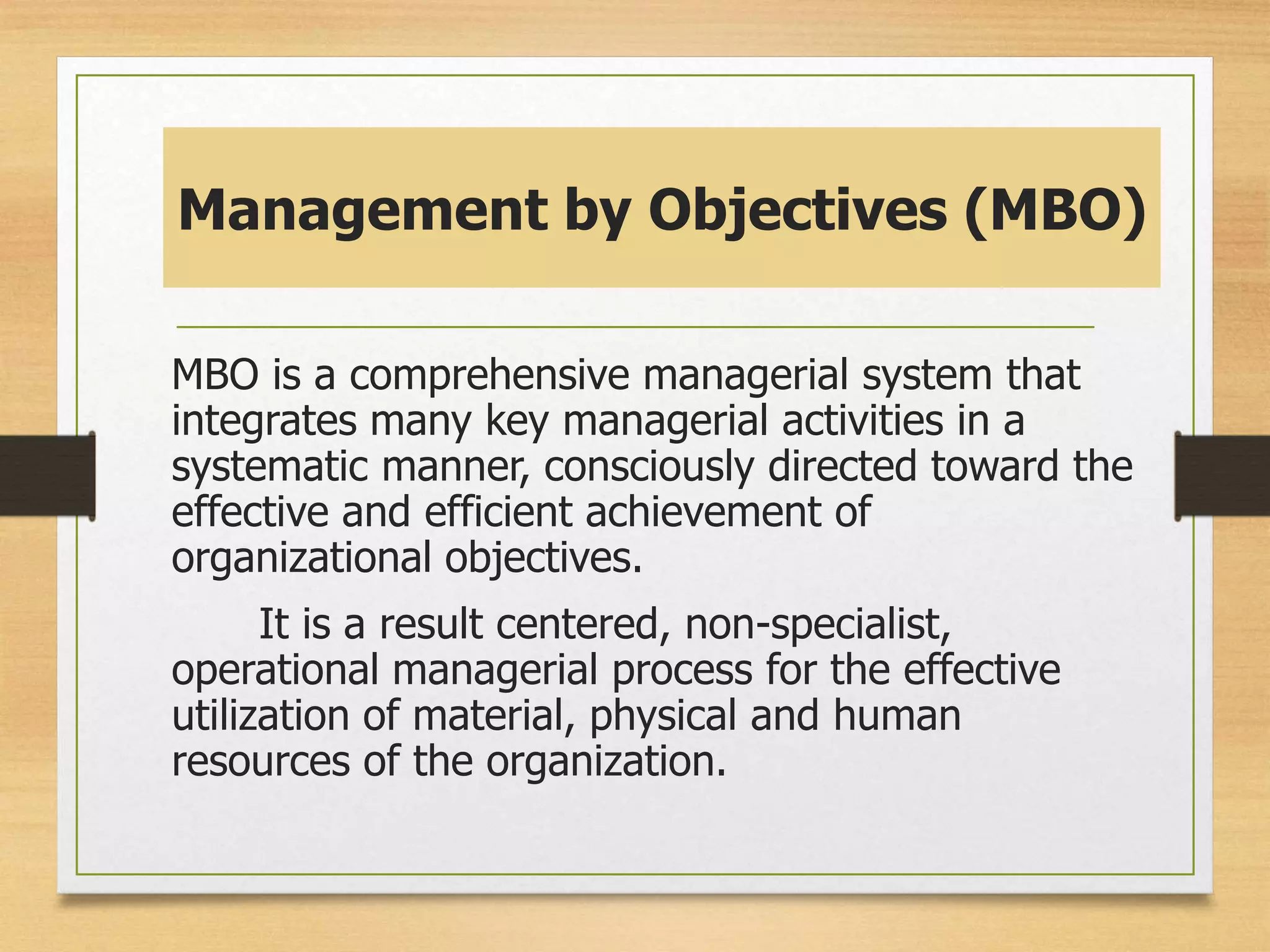 Management by Objectives (MBO)

MBO is a comprehensive managerial system that integrates many key managerial activities in a systematic manner, consciously directed toward the effective and efficient achievement of organizational objectives.

It is a result centered, non-specialist, operational managerial process for the effective utilization of material, physical and human resources of the organization.